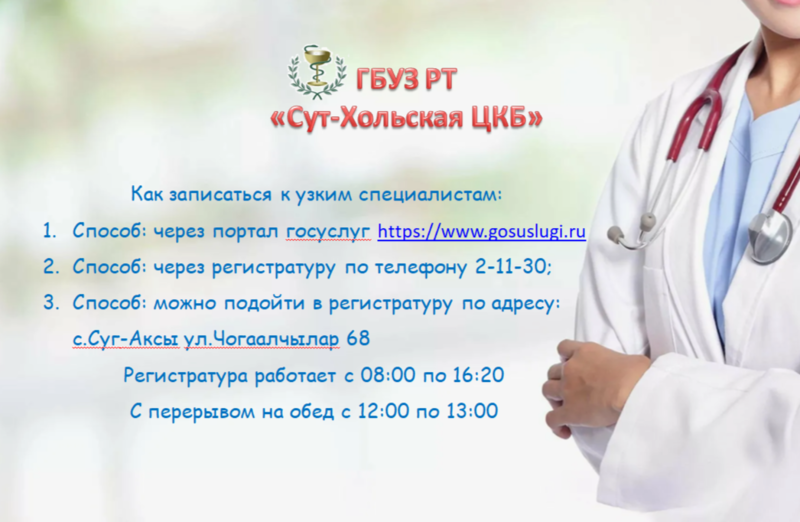 ГБУЗ РТ
«Сут-Хольская ЦКБ»

Как записаться к узким специалистам:

1. Способ: через портал госуслуг https://www.gosuslugi.ru
2. Способ: через регистратуру по телефону 2-11-30;
3. Способ: можно подойти в регистратуру по адресу: с.Суг-Аксы ул.Чогаалчылар 68

Регистратура работает с 08:00 по 16:20
С перерывом на обед с 12:00 по 13:00